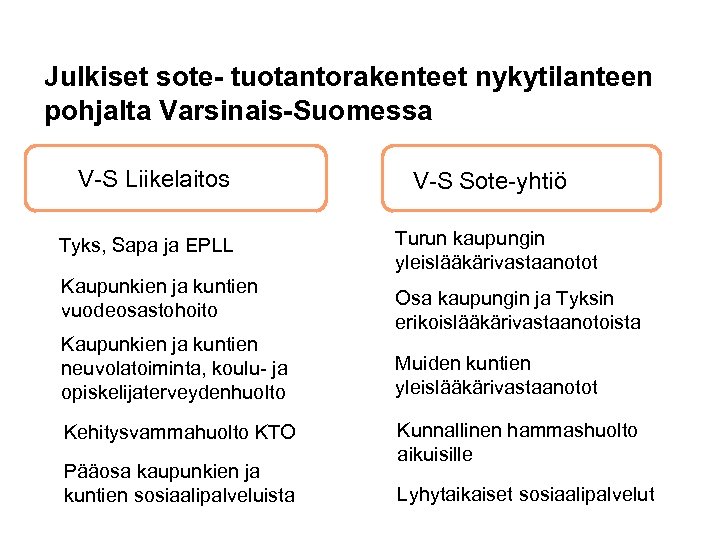 Julkiset sote- tuotantorakenteet nykytilanteen pohjalta Varsinais-Suomessa

V-S Liikelaitos

Tyks, Sapa ja EPLL

Kaupunkien ja kuntien vuodeosastohoito

Kaupunkien ja kuntien neuvolatoiminta, koulu- ja opiskelijaterveydenhuolto

Kehitysvammahuolto KTO

Pääosa kaupunkien ja kuntien sosiaalipalveluista

V-S Sote-yhtiö

Turun kaupungin yleislääkärivastaanotot

Osa kaupungin ja Tyksin erikoislääkärivastaanotoista

Muiden kuntien yleislääkärivastaanotot

Kunnallinen hammashuolto aikuisille

Lyhytaikaiset sosiaalipalvelut